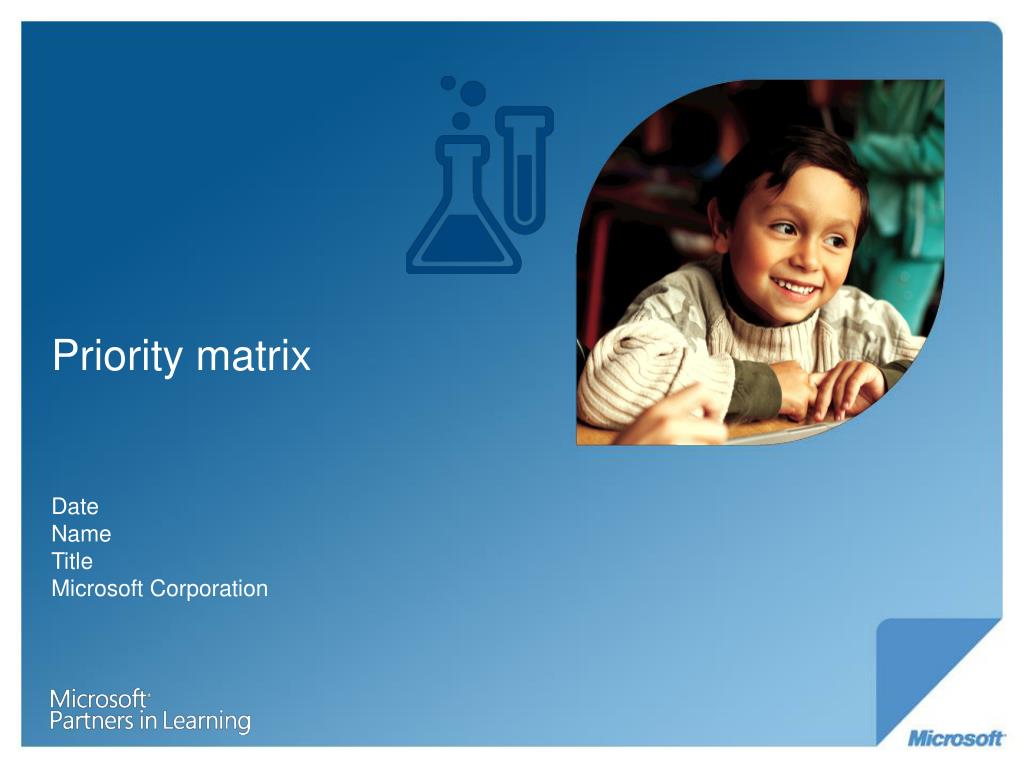 Priority matrix

Date
Name
Title
Microsoft Corporation

Microsoft
Partners in Learning

Microsoft